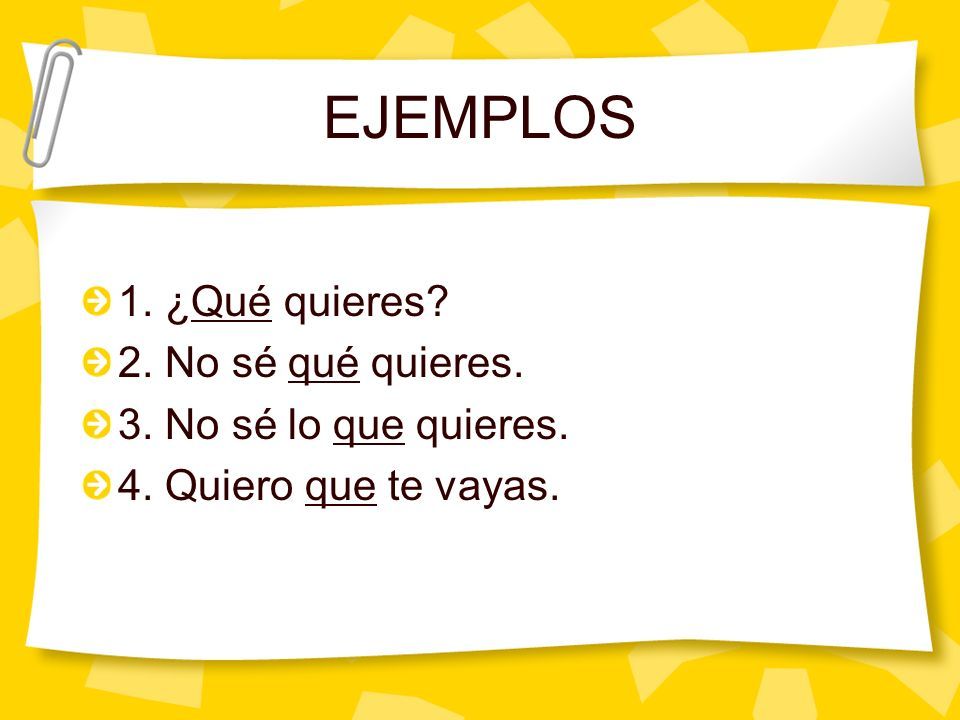 EJEMPLOS

1. ¿Qué quieres?
2. No sé qué quieres.
3. No sé lo que quieres.
4. Quiero que te vayas.